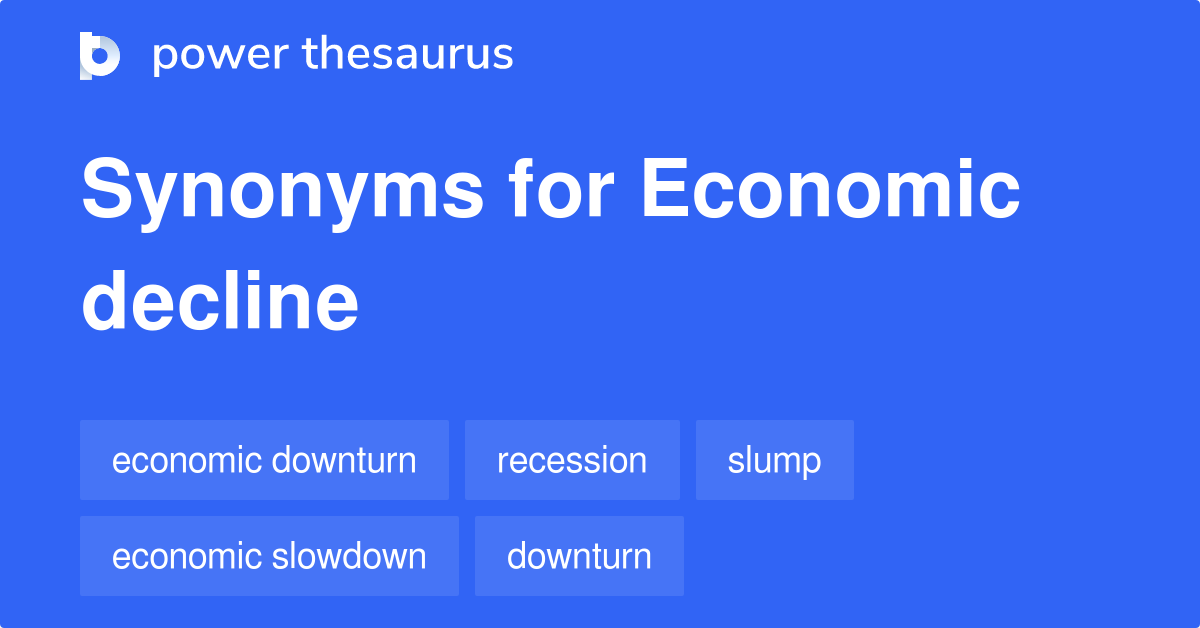 power thesaurus

Synonyms for Economic decline

economic downturn
recession
slump
economic slowdown
downturn